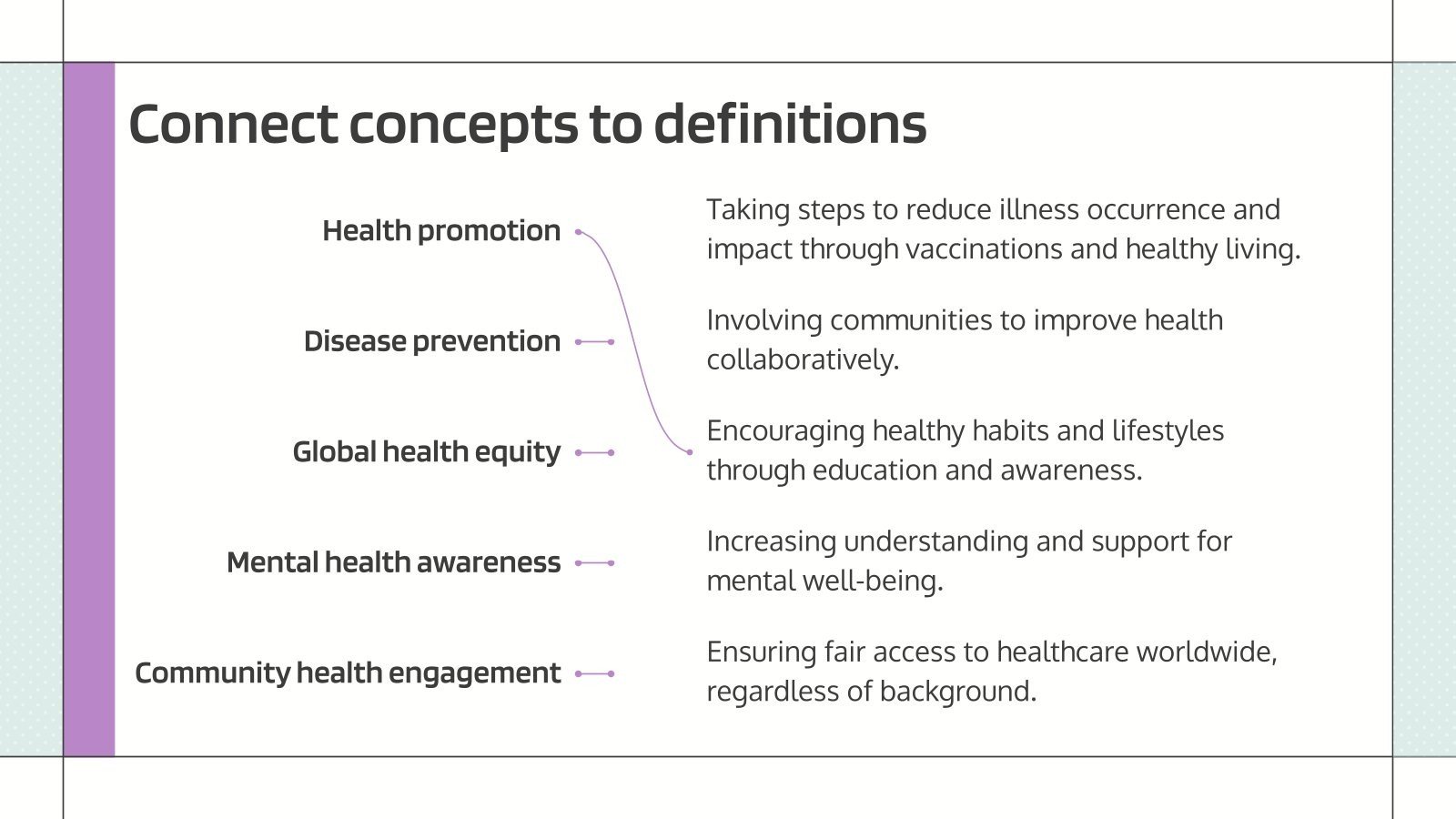 Connect concepts to definitions

Health promotion

Disease prevention

Global health equity

Mental health awareness

Community health engagement

Taking steps to reduce illness occurrence and impact through vaccinations and healthy living.

Involving communities to improve health collaboratively.

Encouraging healthy habits and lifestyles through education and awareness.

Increasing understanding and support for mental well-being.

Ensuring fair access to healthcare worldwide, regardless of background.